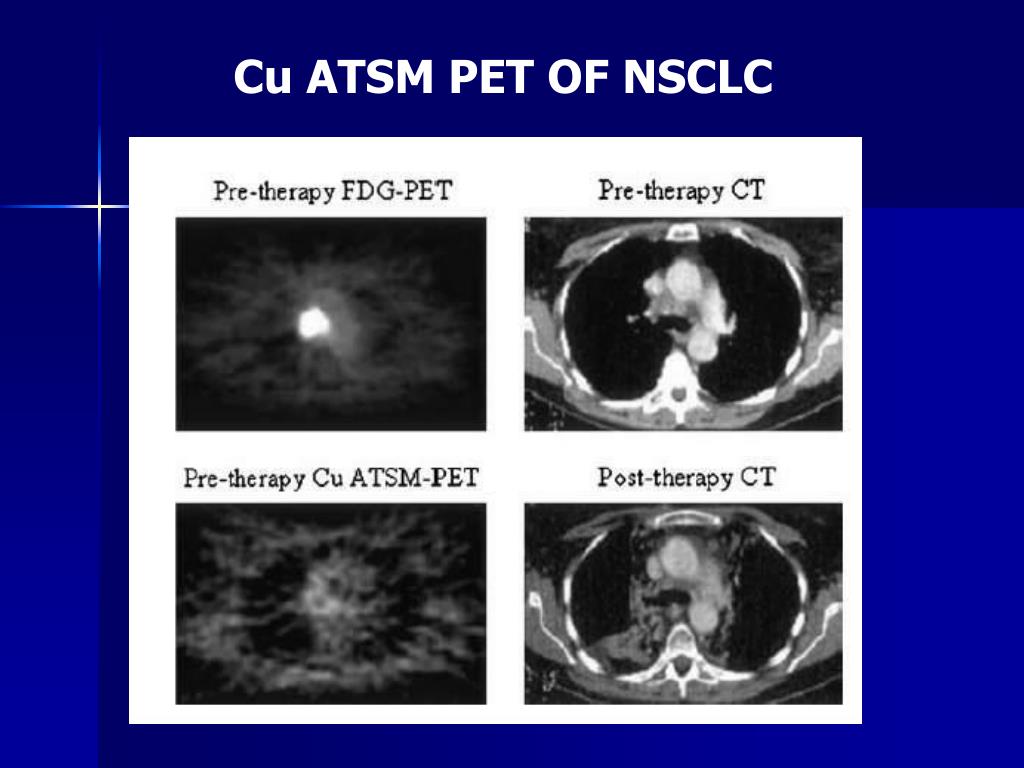 Cu ATSM PET OF NSCLC

Pre-therapy FDG-PET

Pre-therapy CT

Pre-therapy Cu ATSM-PET

Post-therapy CT